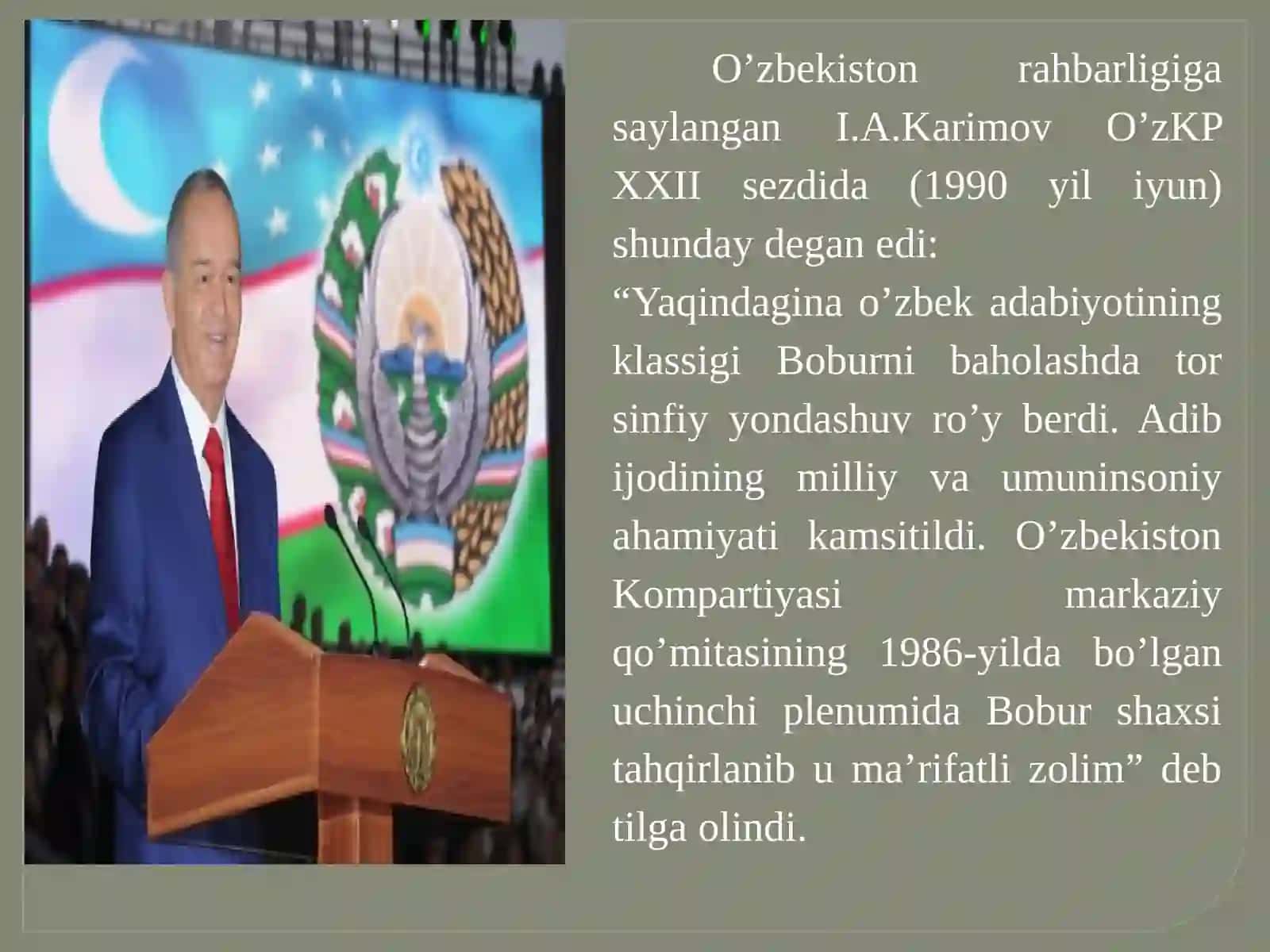 O’zbekiston rahbarligiga saylangan I.A.Karimov O’zKP XXII sezdida (1990 yil iyun) shunday degan edi:
“Yaqindagina o’zbek adabiyotining klassigi Boburni baholashda tor sinfiy yondashuv ro’y berdi. Adib ijodining milliy va umuninsoniy ahamiyati kamsitildi. O’zbekiston Kompartiyasi markaziy qo’mitasining 1986-yilda bo’lgan uchinchi plenumida Bobur shaxsi tahqirlanib u ma’rifatli zolim” deb tilga olindi.